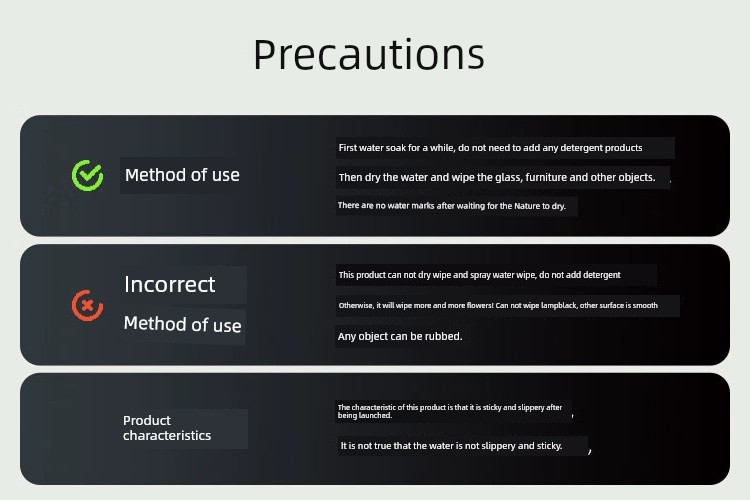 Precautions

Method of use

First water soak for a while, do not need to add any detergent products

Then dry the water and wipe the glass, furniture and other objects.

There are no water marks after waiting for the Nature to dry.

Incorrect

Method of use

This product can not dry wipe and spray water wipe, do not add detergent

Otherwise, it will wipe more and more flowers! Can not wipe lampblack, other surface is smooth

Any object can be rubbed.

Product characteristics

The characteristic of this product is that it is sticky and slippery after being launched.

It is not true that the water is not slippery and sticky.